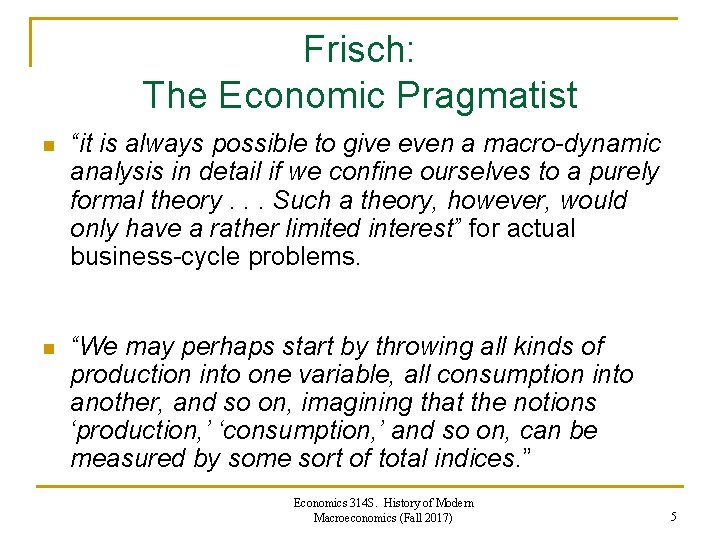 Frisch:
The Economic Pragmatist

“it is always possible to give even a macro-dynamic analysis in detail if we confine ourselves to a purely formal theory . . . Such a theory, however, would only have a rather limited interest” for actual business-cycle problems.

“We may perhaps start by throwing all kinds of production into one variable, all consumption into another, and so on, imagining that the notions ‘production,’ ‘consumption,’ and so on, can be measured by some sort of total indices.”

Economics 314S. History of Modern Macroeconomics (Fall 2017)

5